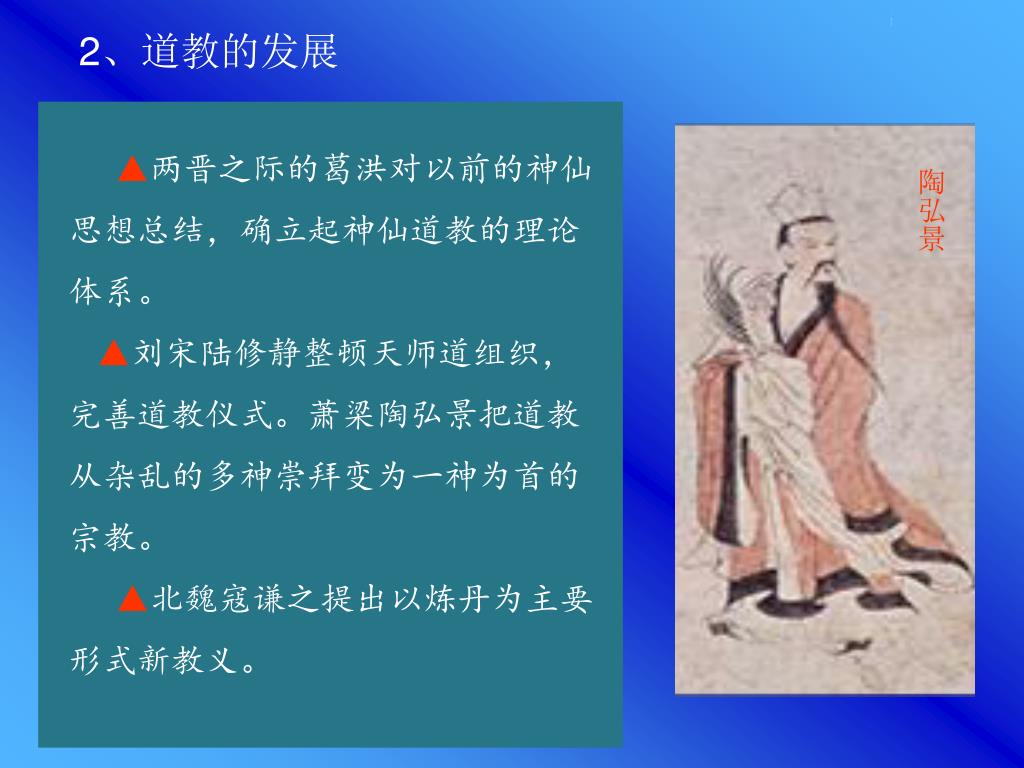 2、道教的发展

▲两晋之际的葛洪对以前的神仙思想总结，确立起神仙道教的理论体系。

▲刘宋陆修静整顿天师道组织，完善道教仪式。萧梁陶弘景把道教从杂乱的多神崇拜变为一神为首的宗教。

▲北魏寇谦之提出以炼丹为主要形式新教义。

陶弘景